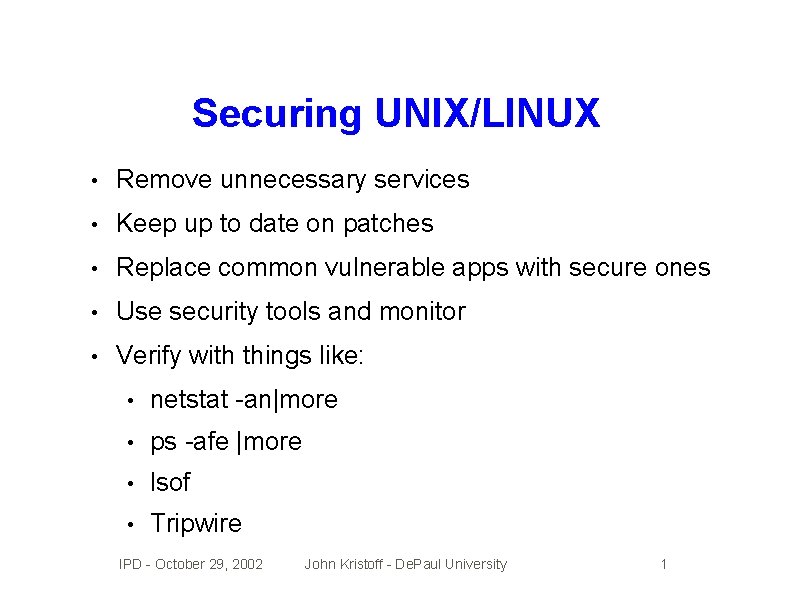 Securing UNIX/LINUX

• Remove unnecessary services
• Keep up to date on patches
• Replace common vulnerable apps with secure ones
• Use security tools and monitor
• Verify with things like:
  • netstat -an|more
  • ps -afe |more
  • lsof
  • Tripwire

IPD - October 29, 2002 John Kristoff - DePaul University 1